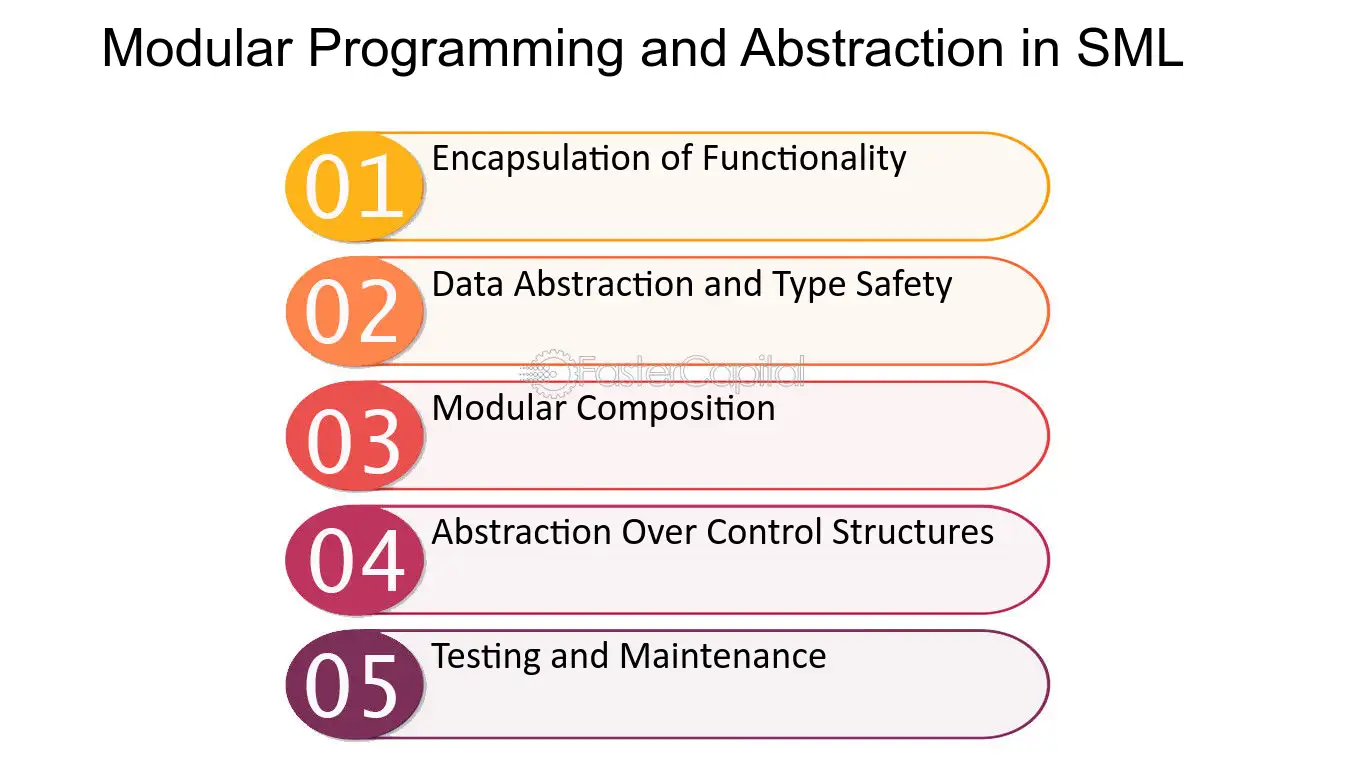 Modular Programming and Abstraction in SML

01 Encapsulation of Functionality

02 Data Abstraction and Type Safety

FasterCapital

03 Modular Composition

04 Abstraction Over Control Structures

05 Testing and Maintenance